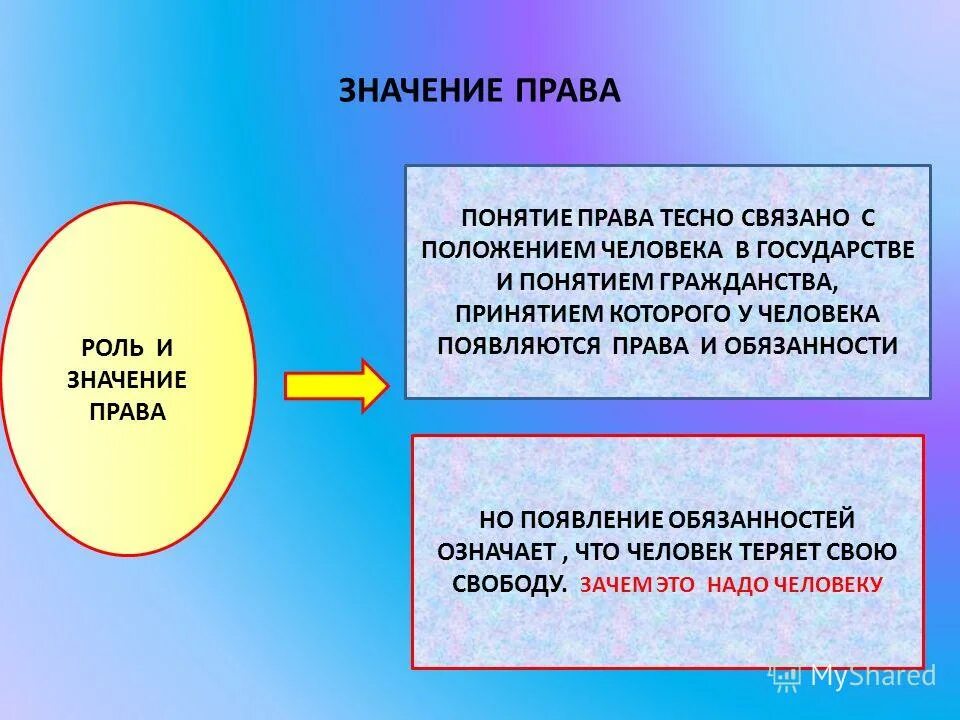 ЗНАЧЕНИЕ ПРАВА

РОЛЬ И ЗНАЧЕНИЕ ПРАВА

ПОНЯТИЕ ПРАВА ТЕСНО СВЯЗАНО С ПОЛОЖЕНИЕМ ЧЕЛОВЕКА В ГОСУДАРСТВЕ И ПОНЯТИЕМ ГРАЖДАНСТВА, ПРИНЯТИЕМ КОТОРОГО У ЧЕЛОВЕКА ПОЯВЛЯЮТСЯ ПРАВА И ОБЯЗАННОСТИ

НО ПОЯВЛЕНИЕ ОБЯЗАННОСТЕЙ ОЗНАЧАЕТ , ЧТО ЧЕЛОВЕК ТЕРЯЕТ СВОЮ СВОБОДУ. ЗАЧЕМ ЭТО НАДО ЧЕЛОВЕКУ

MyShared